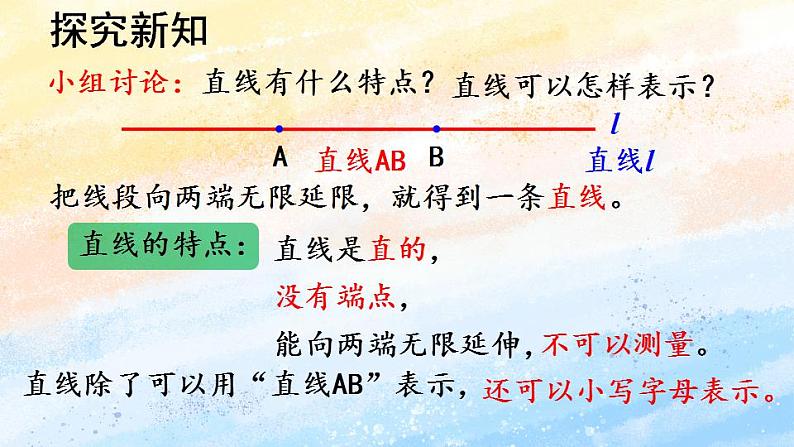 探究新知

小组讨论：直线有什么特点？直线可以怎样表示？

$l$

A 直线AB B 直线$l$

把线段向两端无限延限，就得到一条直线。

直线的特点： 直线是直的，

没有端点，

能向两端无限延伸，不可以测量。

直线除了可以用“直线AB”表示，还可以小写字母表示。